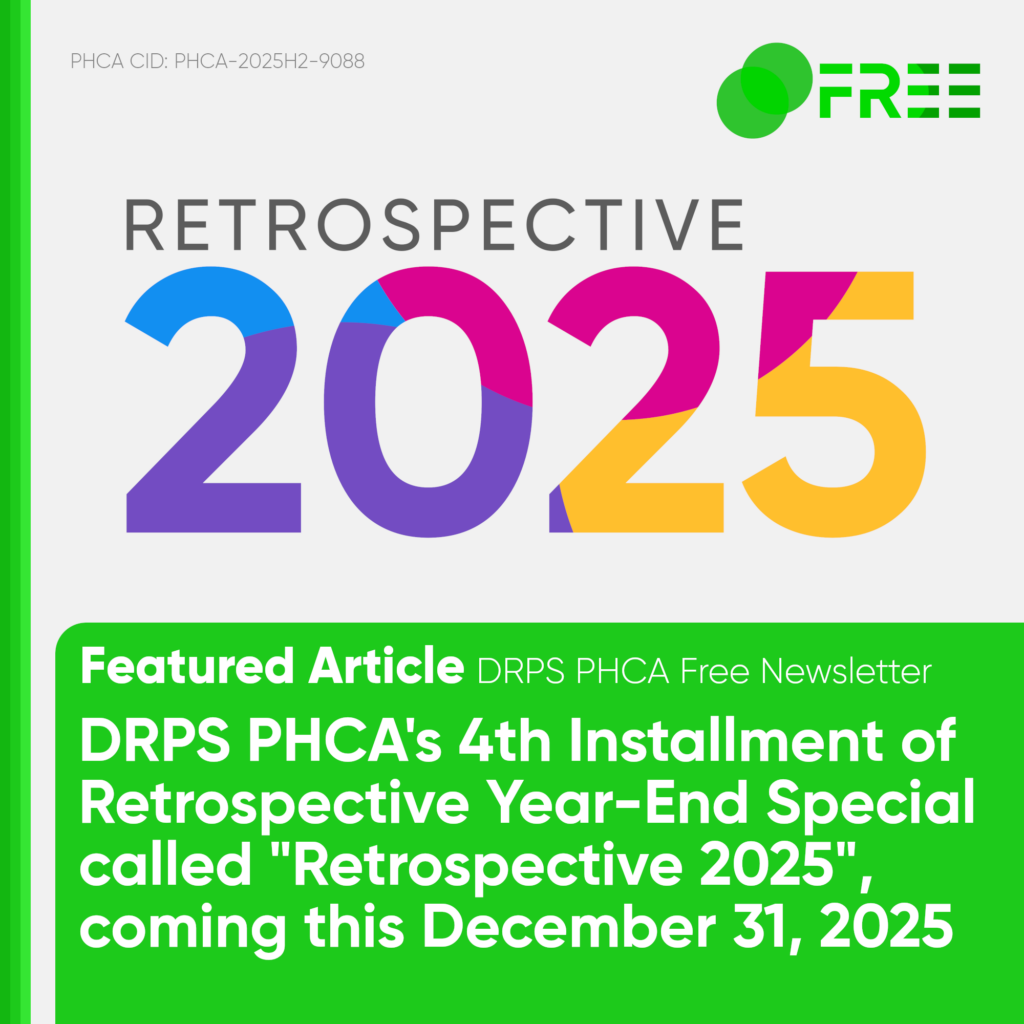 PHCA CID: PHCA-2025H2-9088

FREE

RETROSPECTIVE
2025

Featured Article DRPS PHCA Free Newsletter

DRPS PHCA's 4th Installment of Retrospective Year-End Special called "Retrospective 2025", coming this December 31, 2025